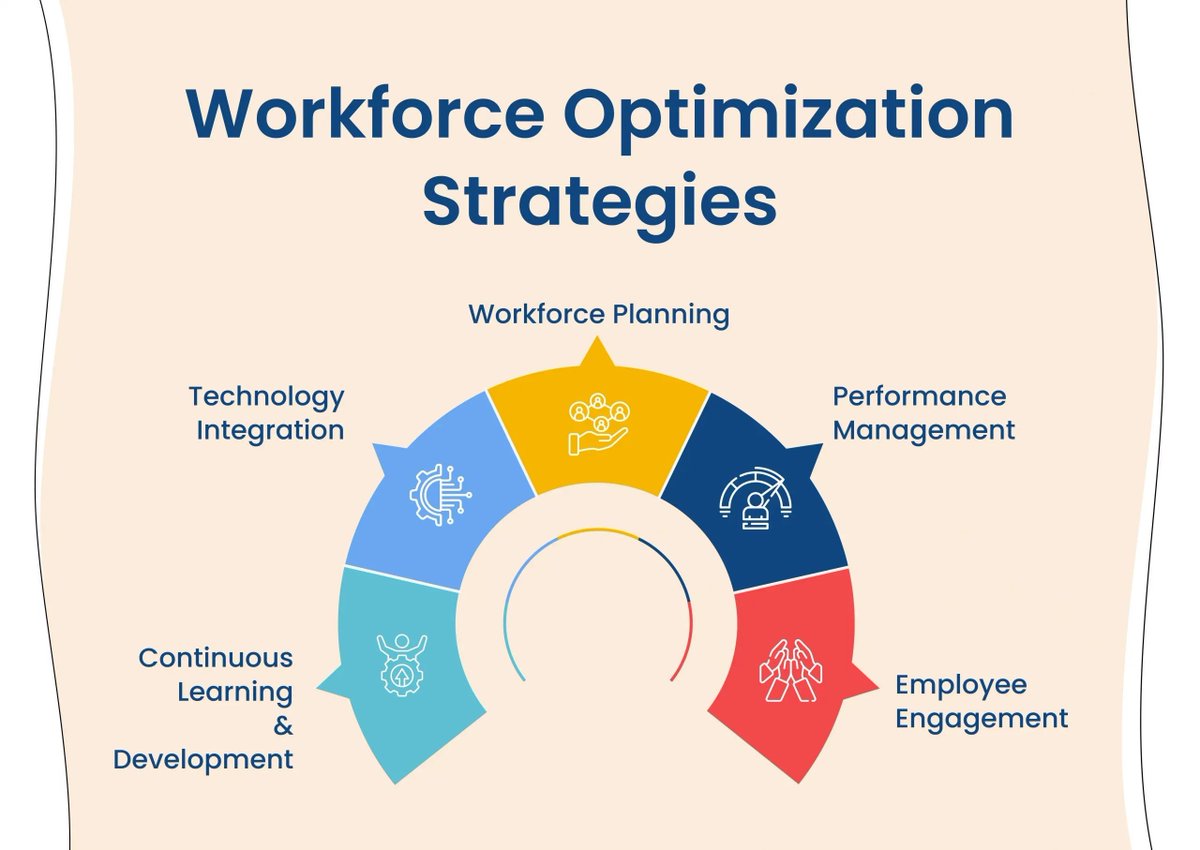 Workforce Optimization Strategies

Workforce Planning

Technology Integration

Performance Management

Continuous Learning & Development

Employee Engagement